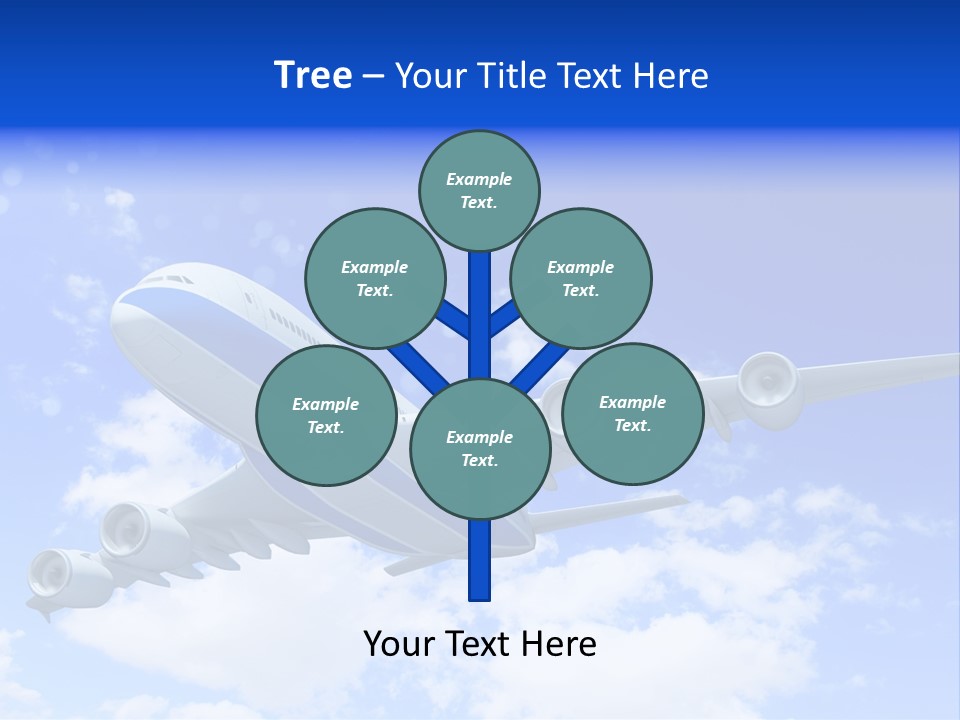 Tree – Your Title Text Here

Example Text.

Example Text.

Example Text.

Example Text.

Example Text.

Example Text.

Your Text Here